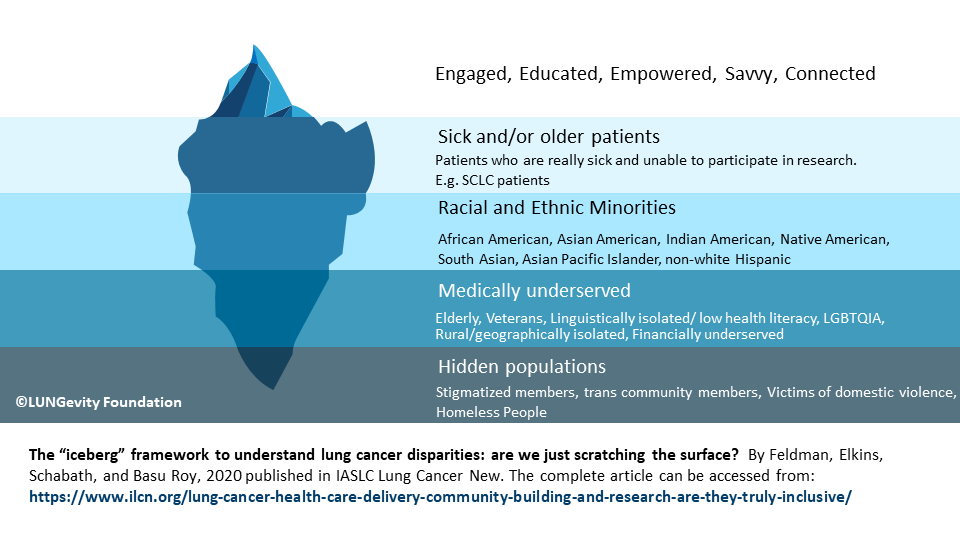 Engaged, Educated, Empowered, Savvy, Connected

Sick and/or older patients

Patients who are really sick and unable to participate in research. E.g. SCLC patients

Racial and Ethnic Minorities

African American, Asian American, Indian American, Native American, South Asian, Asian Pacific Islander, non-white Hispanic

Medically underserved

Elderly, Veterans, Linguistically isolated/ low health literacy, LGBTQIA, Rural/geographically isolated, Financially underserved

Hidden populations

Stigmatized members, trans community members, Victims of domestic violence, Homeless People

©LUNGevity Foundation

The "iceberg" framework to understand lung cancer disparities: are we just scratching the surface? By Feldman, Elkins, Schabath, and Basu Roy, 2020 published in IASLC Lung Cancer New. The complete article can be accessed from: https://www.ilcn.org/lung-cancer-health-care-delivery-community-building-and-research-are-they-truly-inclusive/